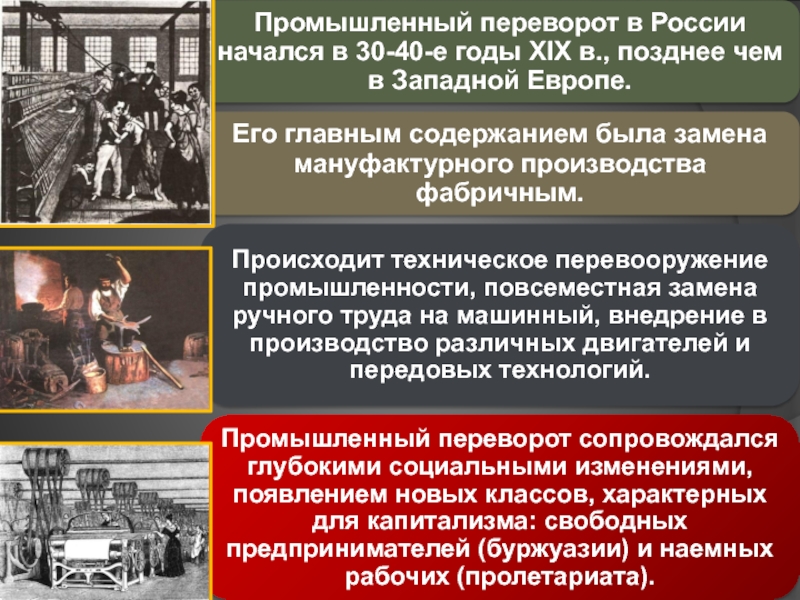 Промышленный переворот в России начался в 30-40-е годы XIX в., позднее чем в Западной Европе.

Его главным содержанием была замена мануфактурного производства фабричным.

Происходит техническое перевооружение промышленности, повсеместная замена ручного труда на машинный, внедрение в производство различных двигателей и передовых технологий.

Промышленный переворот сопровождался глубокими социальными изменениями, появлением новых классов, характерных для капитализма: свободных предпринимателей (буржуазии) и наемных рабочих (пролетариата).